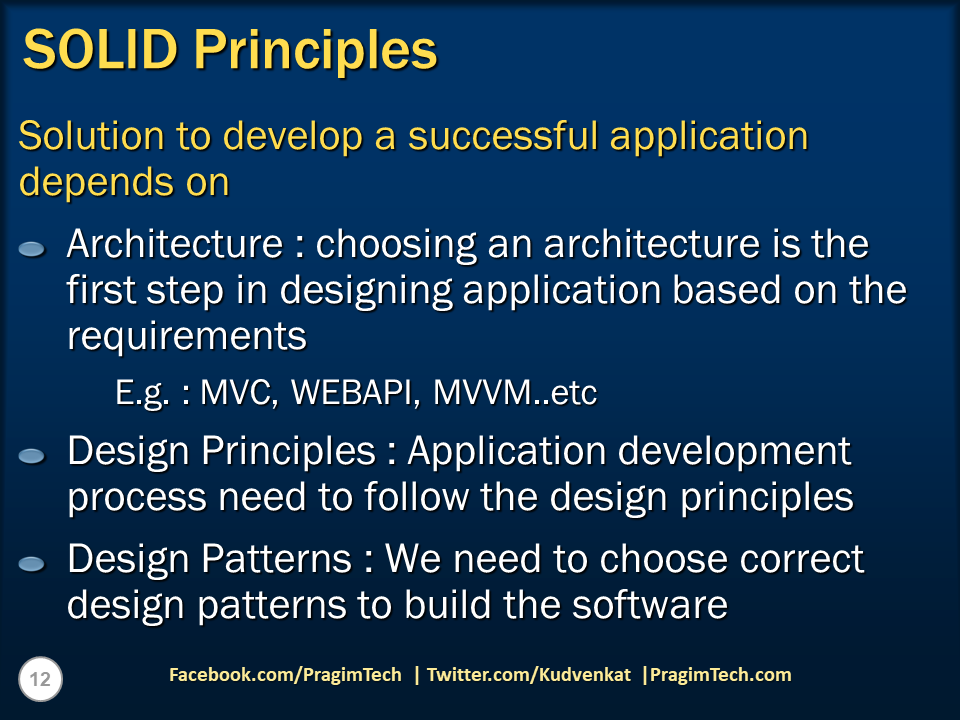 SOLID Principles

Solution to develop a successful application depends on

Architecture : choosing an architecture is the first step in designing application based on the requirements

E.g. : MVC, WEBAPI, MVVM..etc

Design Principles : Application development process need to follow the design principles

Design Patterns : We need to choose correct design patterns to build the software

12

Facebook.com/PragimTech | Twitter.com/Kudvenkat |PragimTech.com